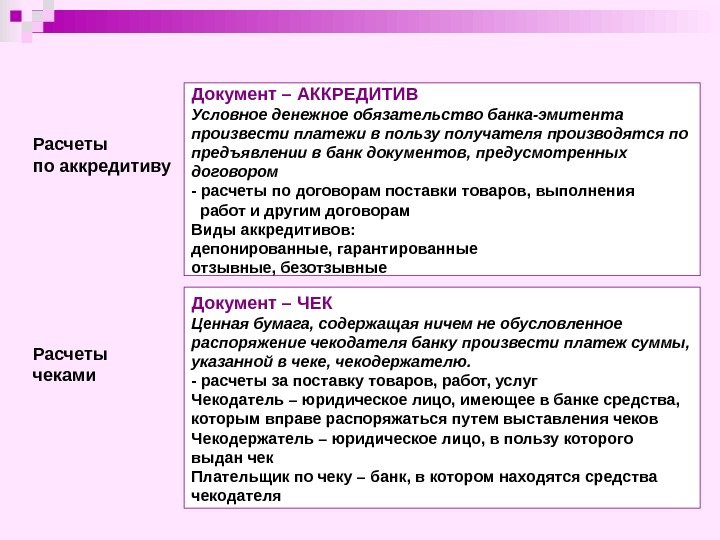 Расчеты по аккредитиву

Документ – АККРЕДИТИВ
Условное денежное обязательство банка-эмитента произвести платежи в пользу получателя производятся по предъявлении в банк документов, предусмотренных договором
- расчеты по договорам поставки товаров, выполнения работ и другим договорам
Виды аккредитивов:
депонированные, гарантированные
отзывные, безотзывные

Расчеты чеками

Документ – ЧЕК
Ценная бумага, содержащая ничем не обусловленное распоряжение чекодателя банку произвести платеж суммы, указанной в чеке, чекодержателю.
- расчеты за поставку товаров, работ, услуг
Чекодатель – юридическое лицо, имеющее в банке средства, которым вправе распоряжаться путем выставления чеков
Чекодержатель – юридическое лицо, в пользу которого выдан чек
Плательщик по чеку – банк, в котором находятся средства чекодателя